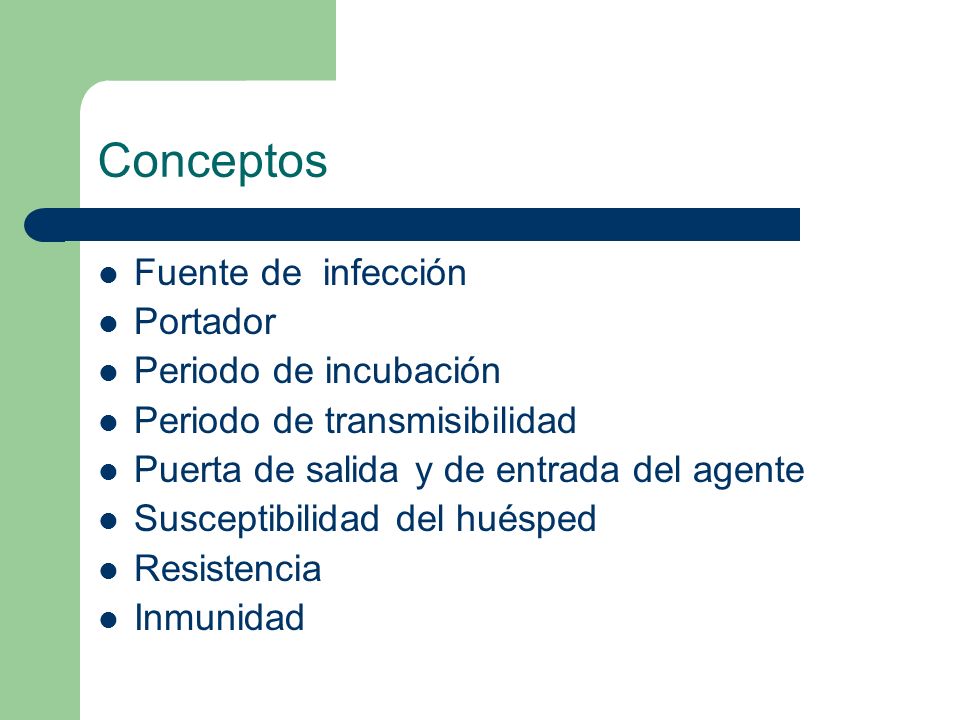 Conceptos

- Fuente de infección
- Portador
- Periodo de incubación
- Periodo de transmisibilidad
- Puerta de salida y de entrada del agente
- Susceptibilidad del huésped
- Resistencia
- Inmunidad